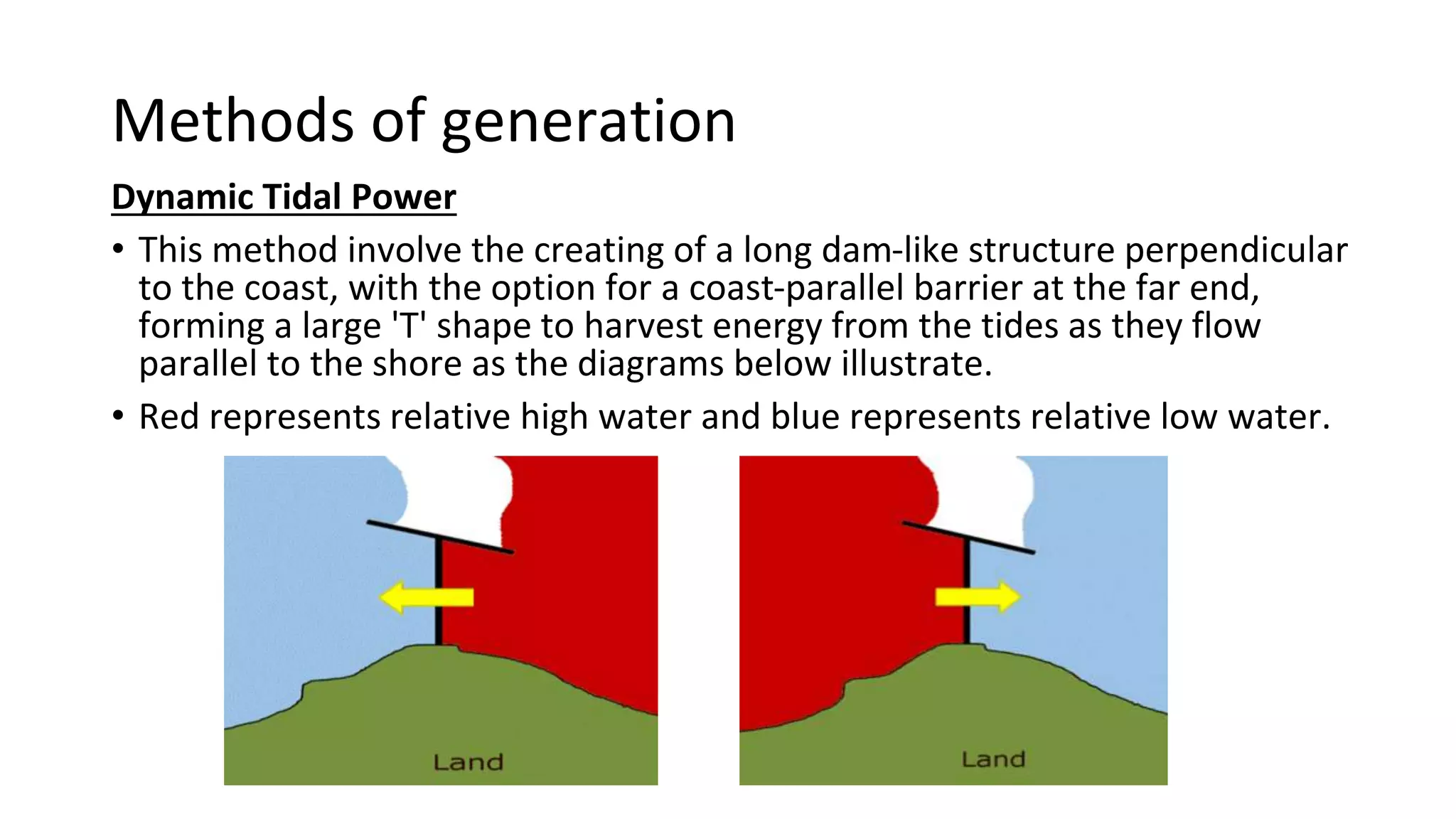 Methods of generation

Dynamic Tidal Power

• This method involve the creating of a long dam-like structure perpendicular to the coast, with the option for a coast-parallel barrier at the far end, forming a large 'T' shape to harvest energy from the tides as they flow parallel to the shore as the diagrams below illustrate.

• Red represents relative high water and blue represents relative low water.

Land

Land